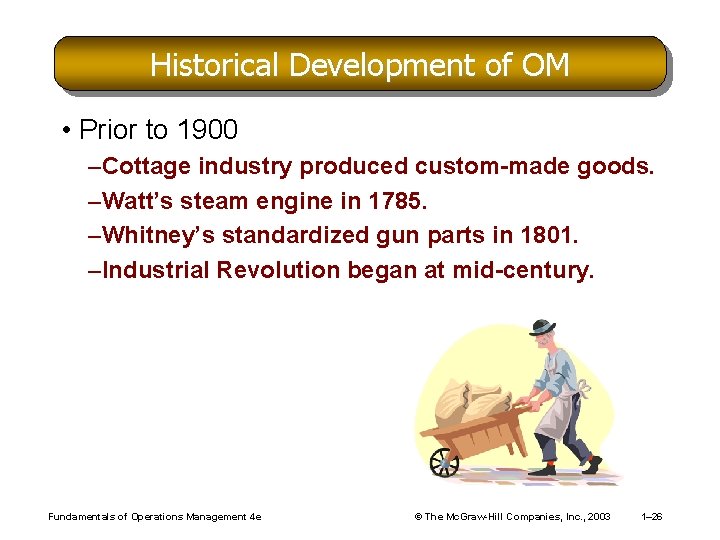 Historical Development of OM

• Prior to 1900

–Cottage industry produced custom-made goods.

–Watt's steam engine in 1785.

–Whitney's standardized gun parts in 1801.

–Industrial Revolution began at mid-century.

Fundamentals of Operations Management 4e

© The McGraw-Hill Companies, Inc., 2003

1–26